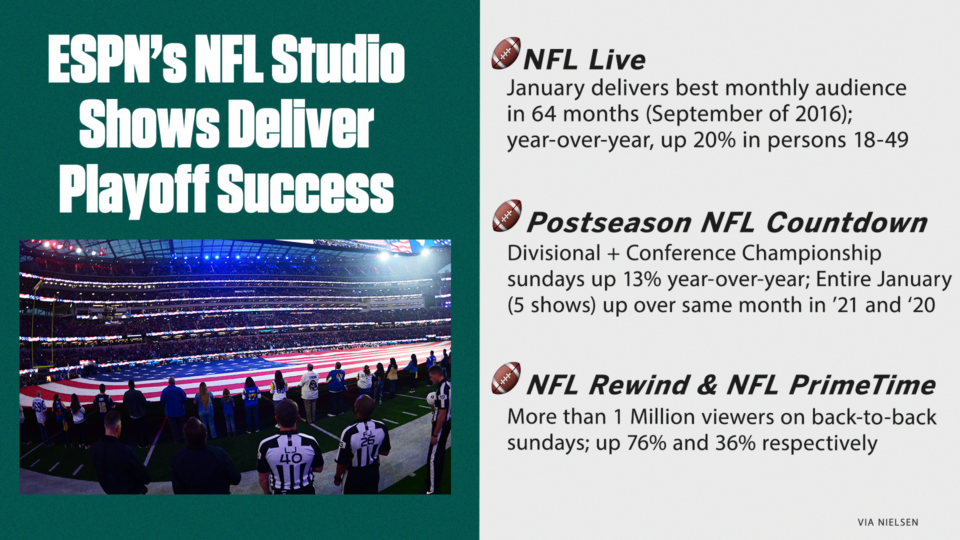 ESPN's NFL Studio Shows Deliver Playoff Success

NFL Live
January delivers best monthly audience in 64 months (September of 2016); year-over-year, up 20% in persons 18-49

Postseason NFL Countdown
Divisional + Conference Championship sundays up 13% year-over-year; Entire January (5 shows) up over same month in '21 and '20

NFL Rewind & NFL PrimeTime
More than 1 Million viewers on back-to-back sundays; up 76% and 36% respectively

VIA NIELSEN